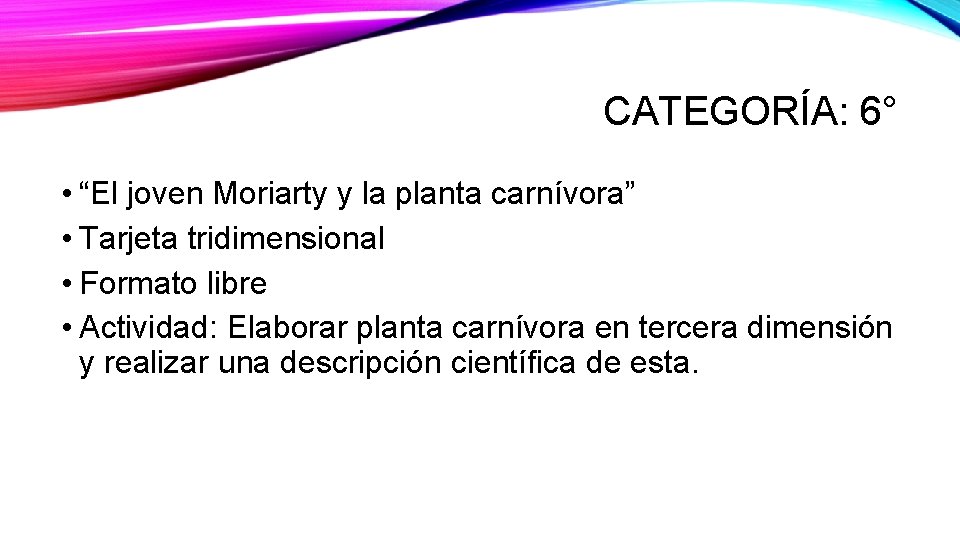 CATEGORÍA: 6°

• "El joven Moriarty y la planta carnívora"
• Tarjeta tridimensional
• Formato libre
• Actividad: Elaborar planta carnívora en tercera dimensión y realizar una descripción científica de esta.